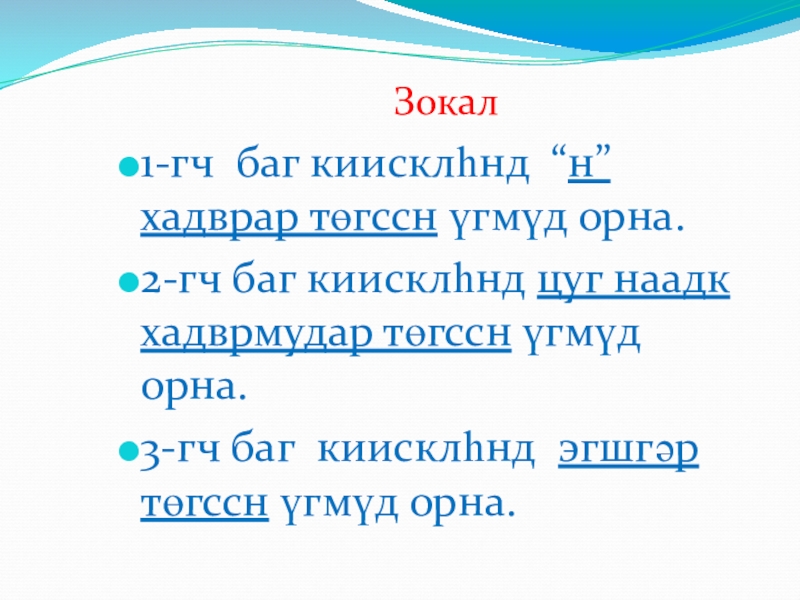 Зокал

1-гч баг киисклһнд “н” хадврар төгссн үгмүд орна.

2-гч баг киисклһнд цуг наадк хадврмудар төгссн үгмүд орна.

3-гч баг киисклһнд эгшгәр төгссн үгмүд орна.